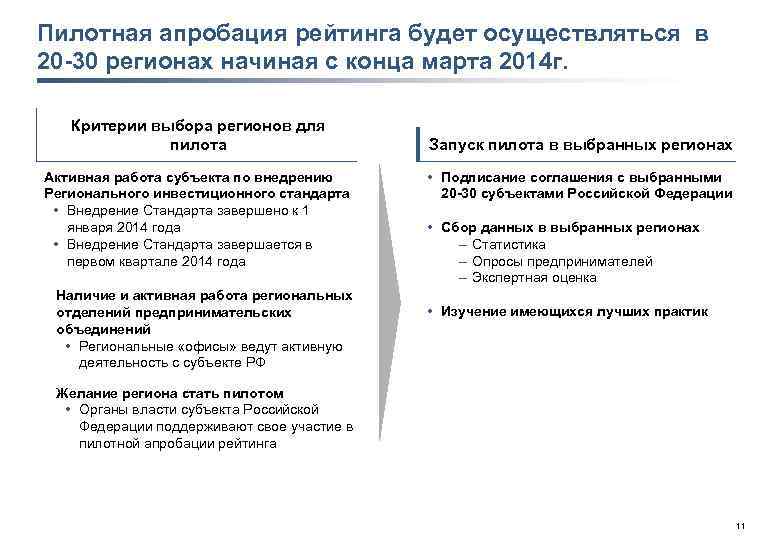 Пилотная апробация рейтинга будет осуществляться в 20-30 регионах начиная с конца марта 2014г.

Критерии выбора регионов для пилота

Активная работа субъекта по внедрению Регионального инвестиционного стандарта
• Внедрение Стандарта завершено к 1 января 2014 года
• Внедрение Стандарта завершается в первом квартале 2014 года

Наличие и активная работа региональных отделений предпринимательских объединений
• Региональные «офисы» ведут активную деятельность с субъекте РФ

Желание региона стать пилотом
• Органы власти субъекта Российской Федерации поддерживают свое участие в пилотной апробации рейтинга

Запуск пилота в выбранных регионах

• Подписание соглашения с выбранными 20-30 субъектами Российской Федерации

• Сбор данных в выбранных регионах
– Статистика
– Опросы предпринимателей
– Экспертная оценка

• Изучение имеющихся лучших практик

11